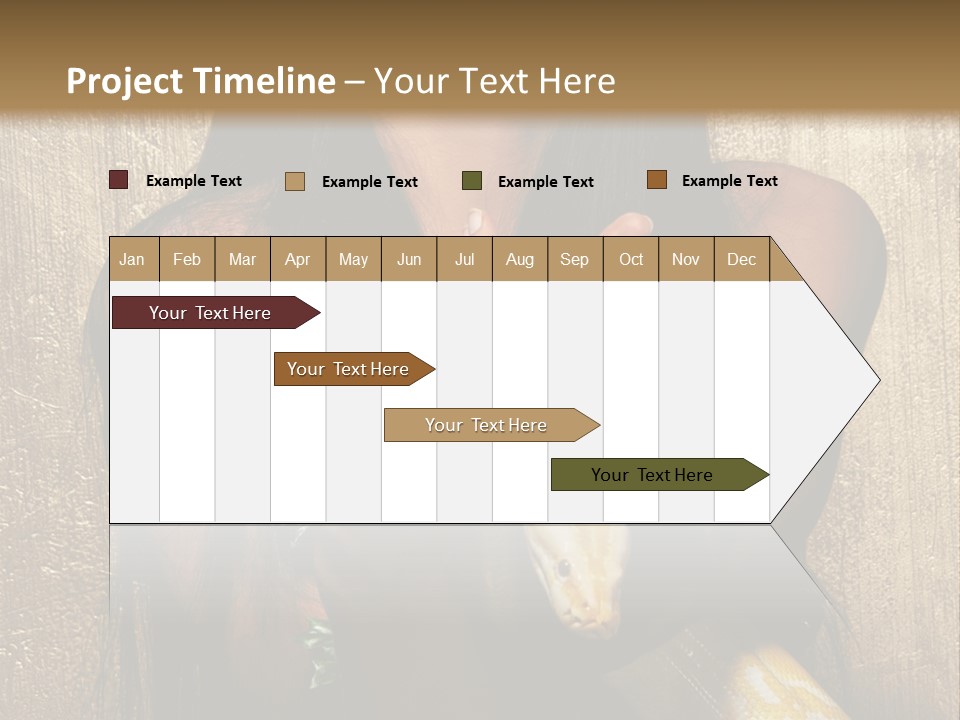 Project Timeline – Your Text Here

Example Text
Example Text
Example Text
Example Text

| Jan | Feb | Mar | Apr | May | Jun | Jul | Aug | Sep | Oct | Nov | Dec |
|---|---|---|---|---|---|---|---|---|---|---|---|

Your Text Here

Your Text Here

Your Text Here

Your Text Here